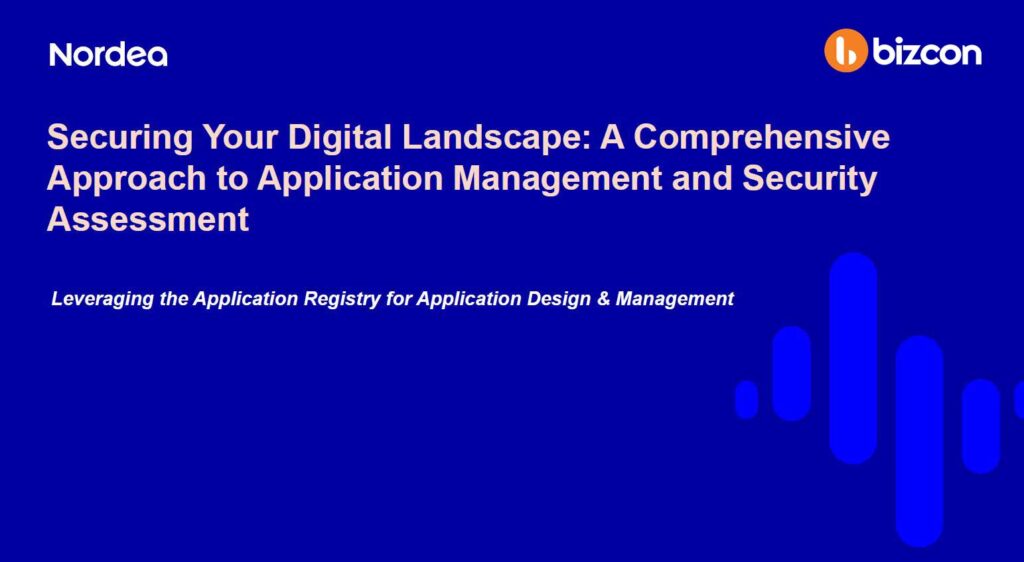 Nordea

bizcon

Securing Your Digital Landscape: A Comprehensive Approach to Application Management and Security Assessment

Leveraging the Application Registry for Application Design & Management